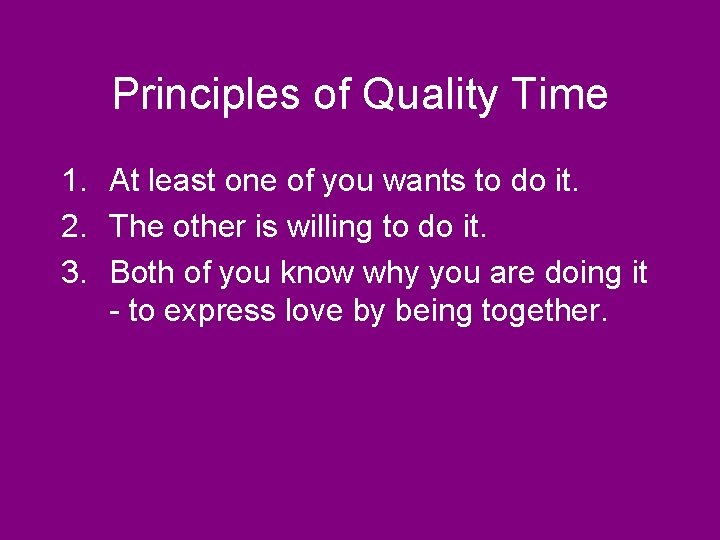 Principles of Quality Time

1. At least one of you wants to do it.
2. The other is willing to do it.
3. Both of you know why you are doing it - to express love by being together.